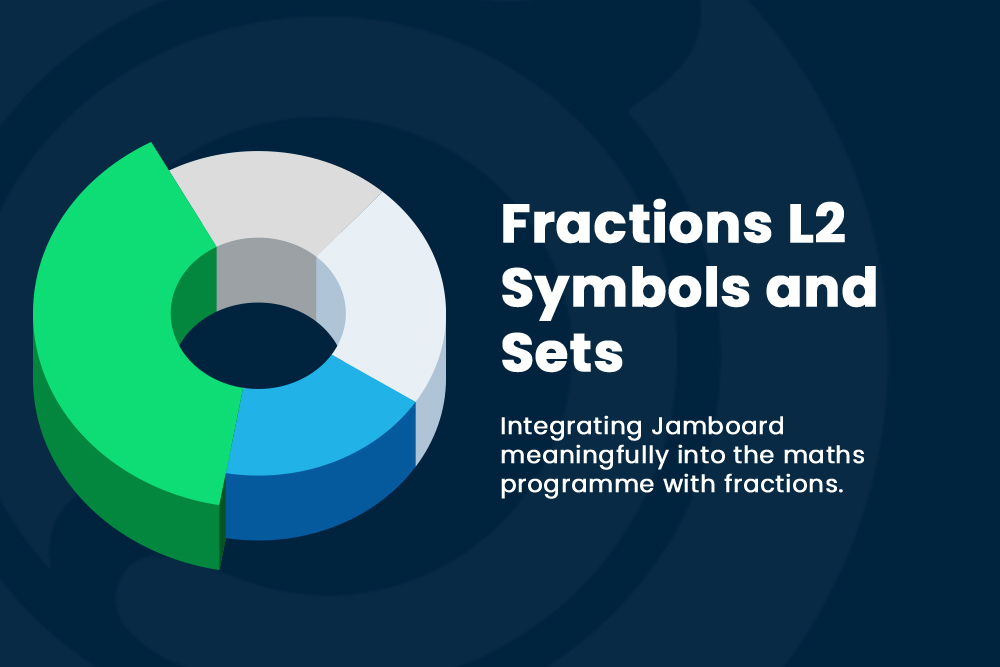 Fractions L2 Symbols and Sets

Integrating Jamboard meaningfully into the maths programme with fractions.